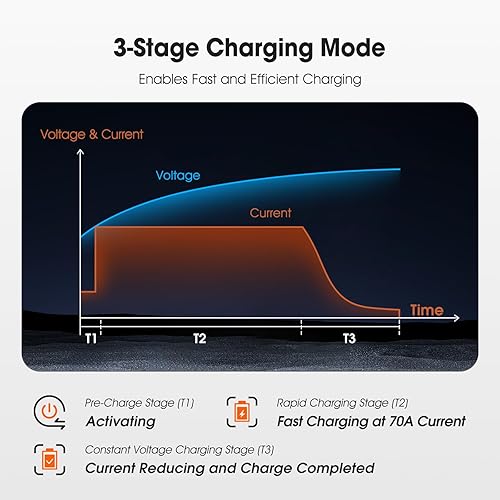 3-Stage Charging Mode

Enables Fast and Efficient Charging

Voltage & Current

Voltage

Current

Time

T1

T2

T3

Pre-Charge Stage (T1)
Activating

Rapid Charging Stage (T2)
Fast Charging at 70A Current

Constant Voltage Charging Stage (T3)
Current Reducing and Charge Completed